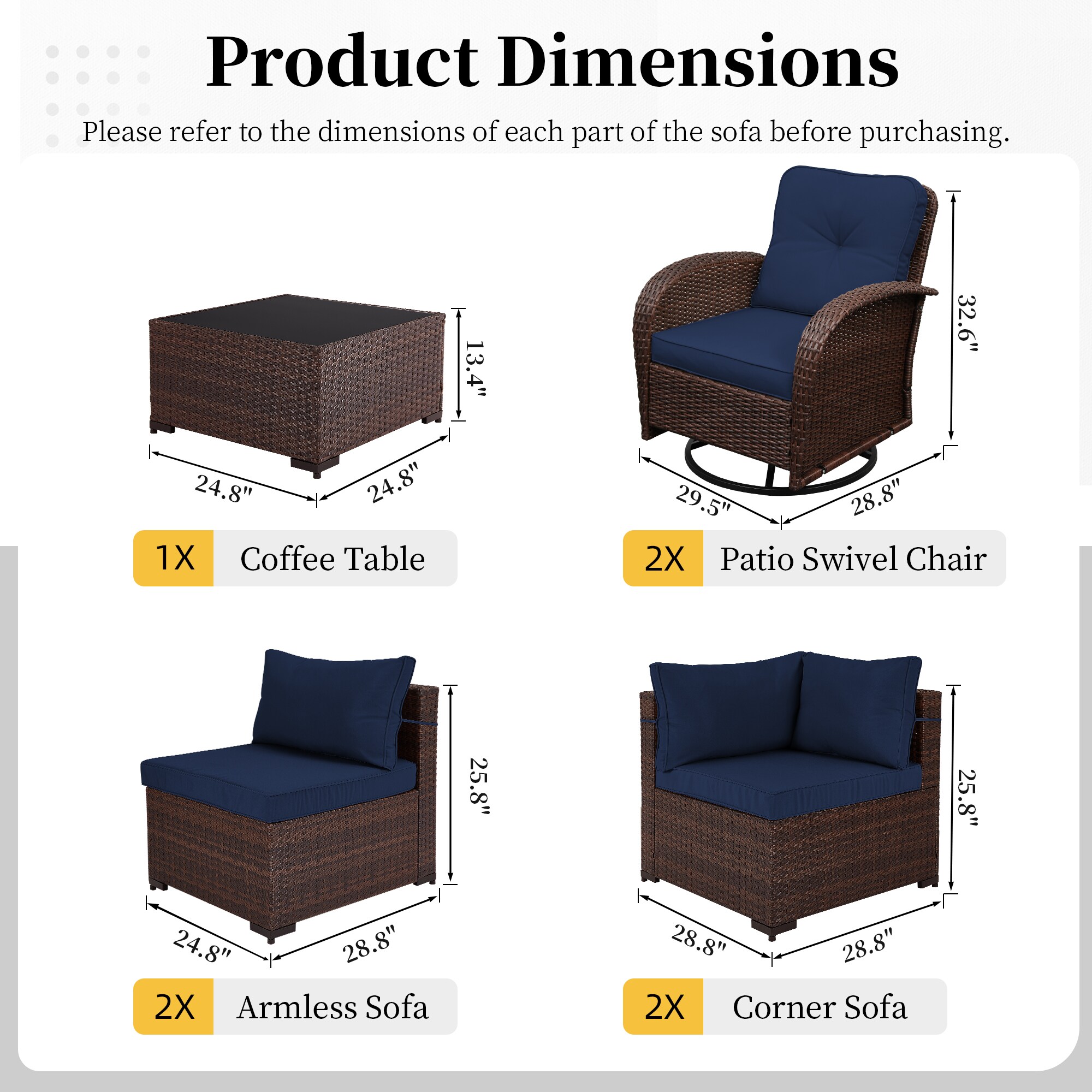 Product Dimensions

Please refer to the dimensions of each part of the sofa before purchasing.

13.4"
24.8"
24.8"

1X Coffee Table

32.6"
29.5"
28.8"

2X Patio Swivel Chair

25.8"
24.8"
28.8"

2X Armless Sofa

25.8"
28.8"
28.8"

2X Corner Sofa